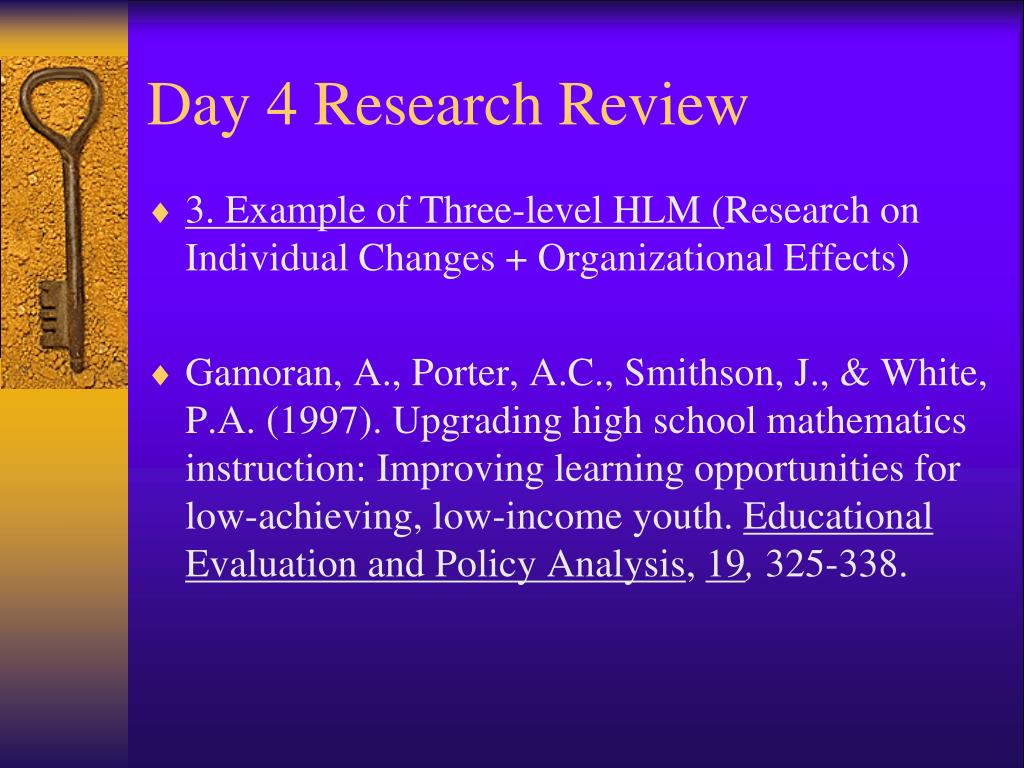 Day 4 Research Review

♦ 3. Example of Three-level HLM (Research on Individual Changes + Organizational Effects)

♦ Gamoran, A., Porter, A.C., Smithson, J., & White, P.A. (1997). Upgrading high school mathematics instruction: Improving learning opportunities for low-achieving, low-income youth. Educational Evaluation and Policy Analysis, 19, 325-338.